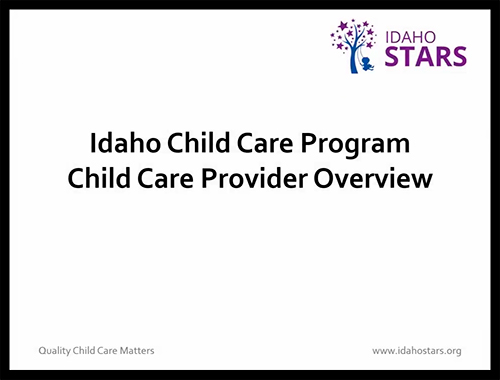 IDAHO STARS

Idaho Child Care Program
Child Care Provider Overview

Quality Child Care Matters

www.idahostars.org